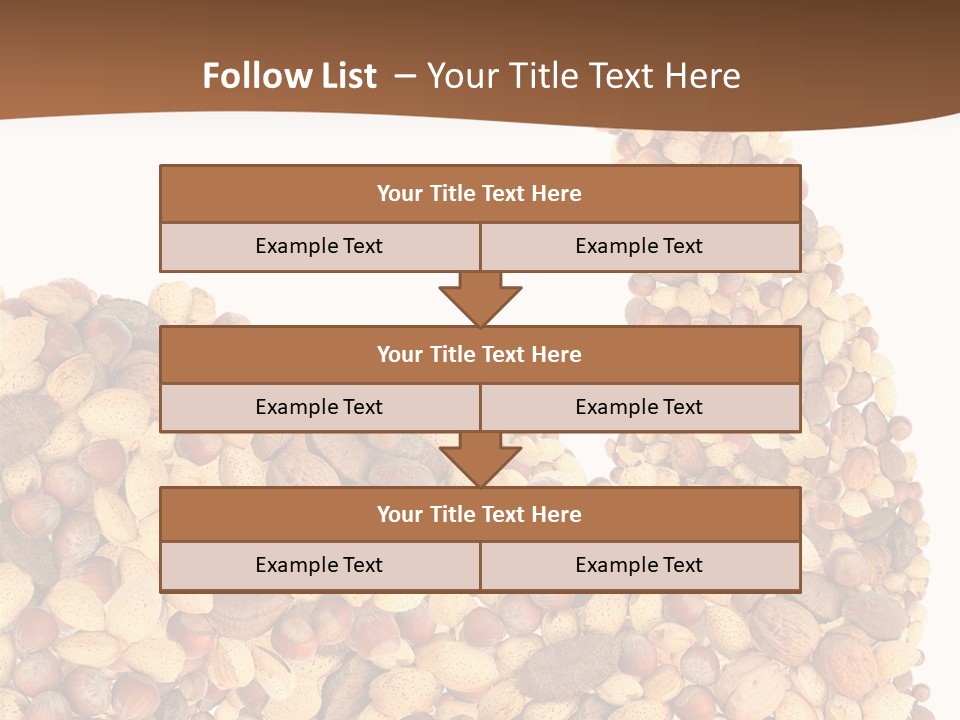 Follow List – Your Title Text Here

Your Title Text Here

Example Text

Example Text

Your Title Text Here

Example Text

Example Text

Your Title Text Here

Example Text

Example Text